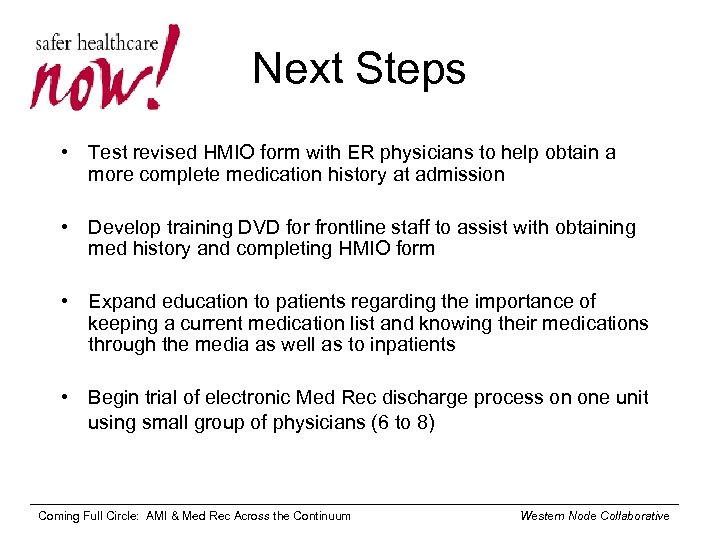 safer healthcare
now!

Next Steps

• Test revised HMIO form with ER physicians to help obtain a more complete medication history at admission

• Develop training DVD for frontline staff to assist with obtaining med history and completing HMIO form

• Expand education to patients regarding the importance of keeping a current medication list and knowing their medications through the media as well as to inpatients

• Begin trial of electronic Med Rec discharge process on one unit using small group of physicians (6 to 8)

Coming Full Circle: AMI & Med Rec Across the Continuum

Western Node Collaborative